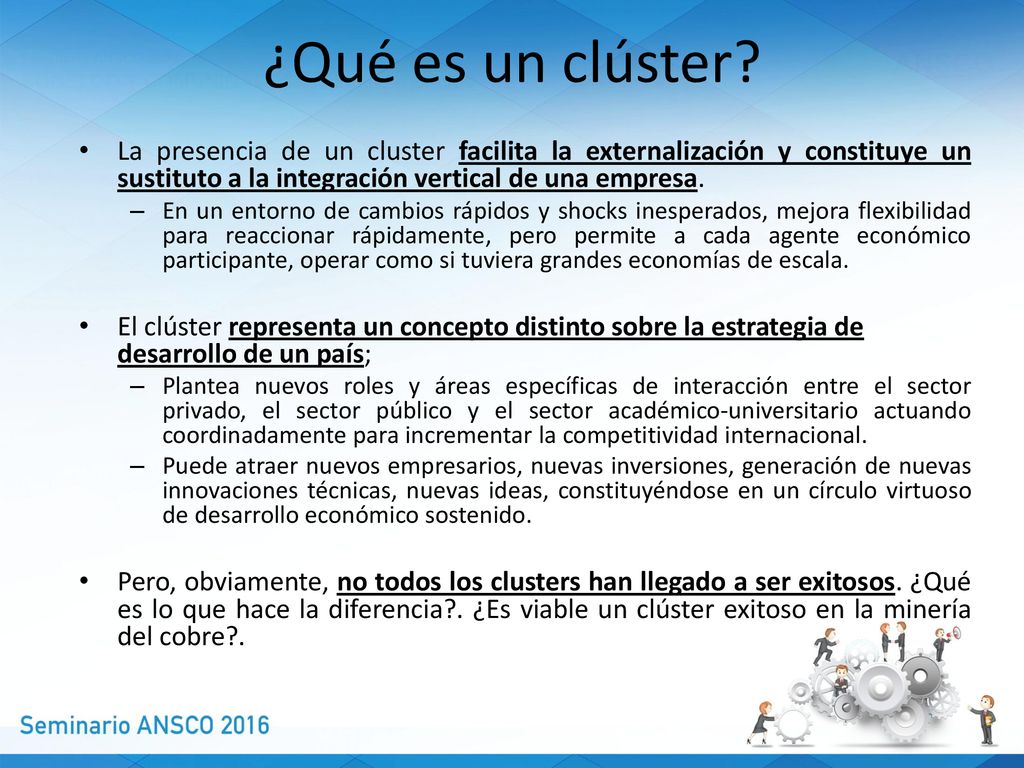 ¿Qué es un clúster?

• La presencia de un cluster facilita la externalización y constituye un sustituto a la integración vertical de una empresa.
– En un entorno de cambios rápidos y shocks inesperados, mejora flexibilidad para reaccionar rápidamente, pero permite a cada agente económico participante, operar como si tuviera grandes economías de escala.

• El clúster representa un concepto distinto sobre la estrategia de desarrollo de un país;
– Plantea nuevos roles y áreas específicas de interacción entre el sector privado, el sector público y el sector académico-universitario actuando coordinadamente para incrementar la competitividad internacional.
– Puede atraer nuevos empresarios, nuevas inversiones, generación de nuevas innovaciones técnicas, nuevas ideas, constituyéndose en un círculo virtuoso de desarrollo económico sostenido.

• Pero, obviamente, no todos los clusters han llegado a ser exitosos. ¿Qué es lo que hace la diferencia?. ¿Es viable un clúster exitoso en la minería del cobre?.

Seminario ANSCO 2016